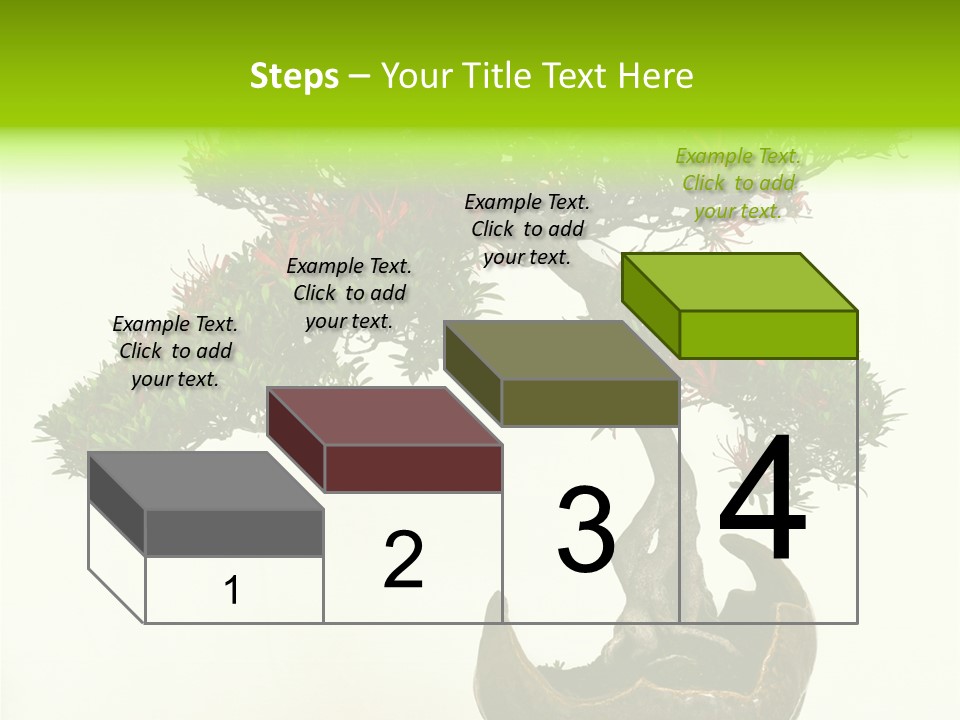 Steps – Your Title Text Here

Example Text. Click to add your text.

Example Text. Click to add your text.

Example Text. Click to add your text.

Example Text. Click to add your text.

1

2

3

4